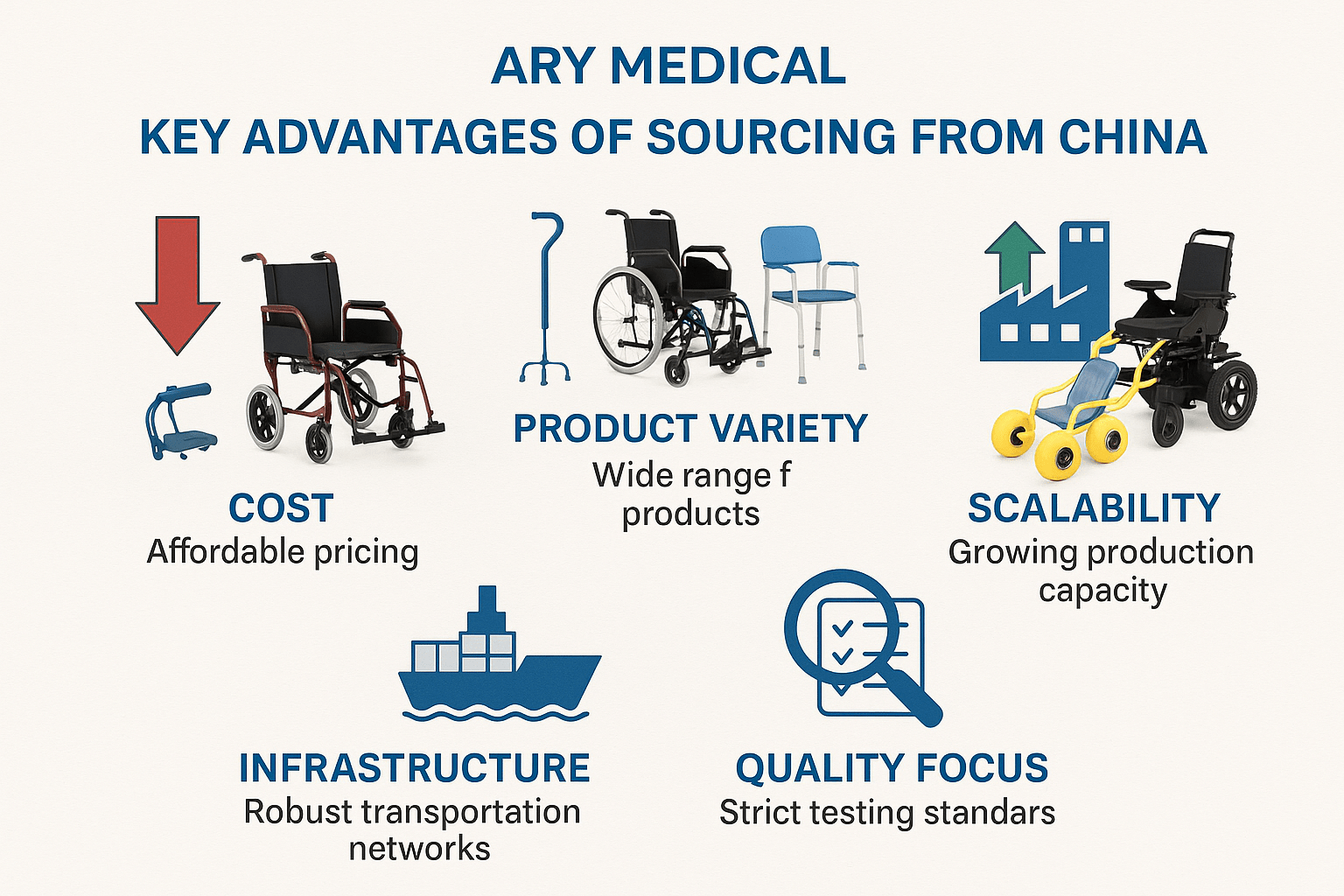 ARY MEDICAL
KEY ADVANTAGES OF SOURCING FROM CHINA

COST
Affordable pricing

PRODUCT VARIETY
Wide range f products

SCALABILITY
Growing production capacity

INFRASTRUCTURE
Robust transportation networks

QUALITY FOCUS
Strict testing standars